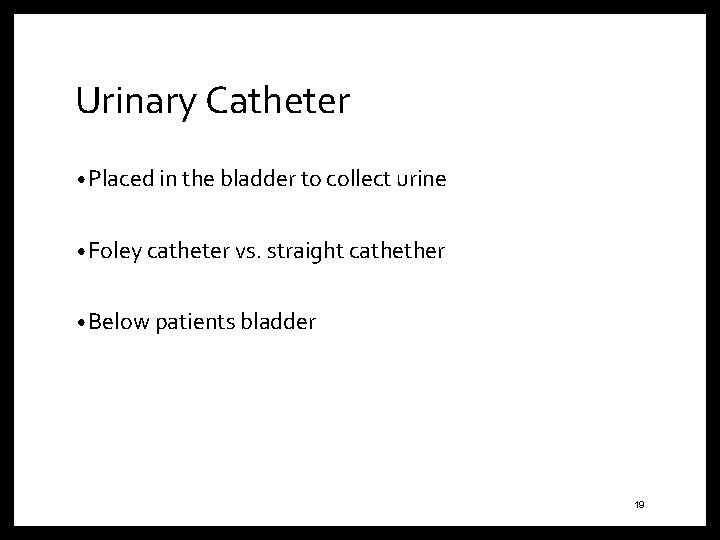 Urinary Catheter

• Placed in the bladder to collect urine

• Foley catheter vs. straight cathether

• Below patients bladder

19